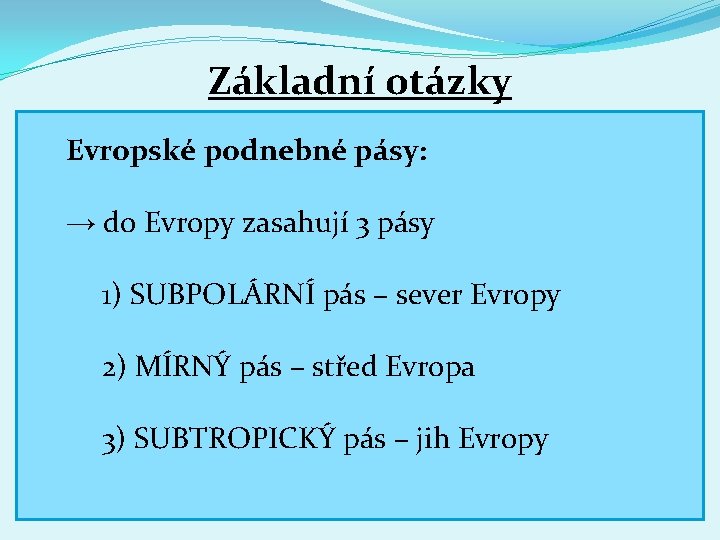 Základní otázky

Evropské podnebné pásy:

→ do Evropy zasahují 3 pásy

1) SUBPOLÁRNÍ pás – sever Evropy

2) MÍRNÝ pás – střed Evropa

3) SUBTROPICKÝ pás – jih Evropy